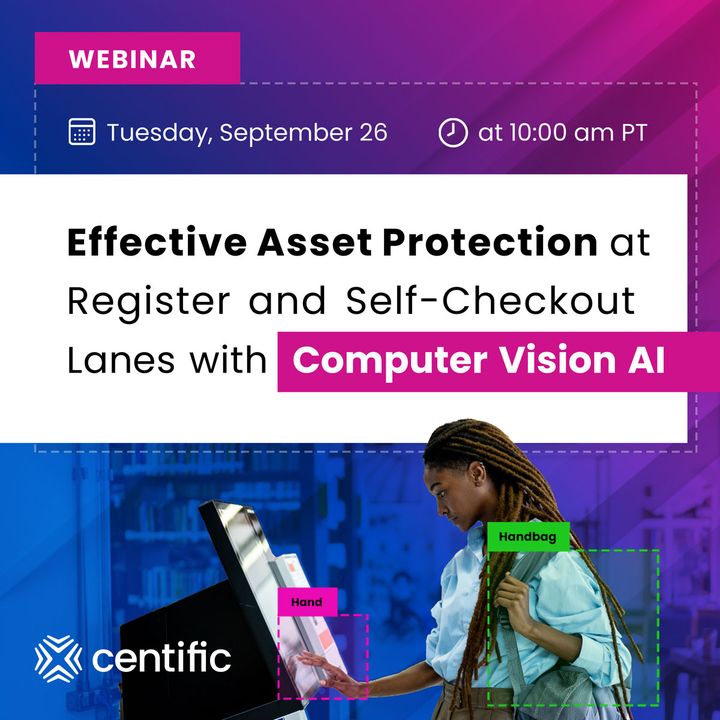 WEBINAR

Tuesday, September 26

at 10:00 am PT

Effective Asset Protection at Register and Self-Checkout Lanes with Computer Vision AI

Handbag

Hand

centific